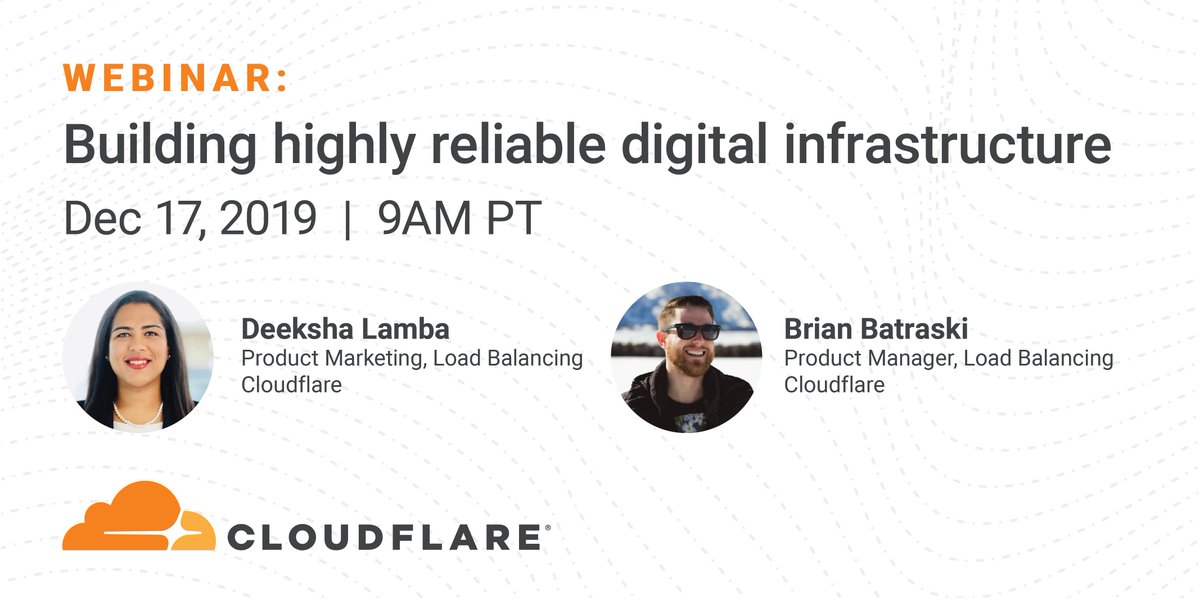 WEBINAR:
Building highly reliable digital infrastructure
Dec 17, 2019 | 9AM PT

Deeksha Lamba
Product Marketing, Load Balancing
Cloudflare

Brian Batraski
Product Manager, Load Balancing
Cloudflare

CLOUDFLARE®